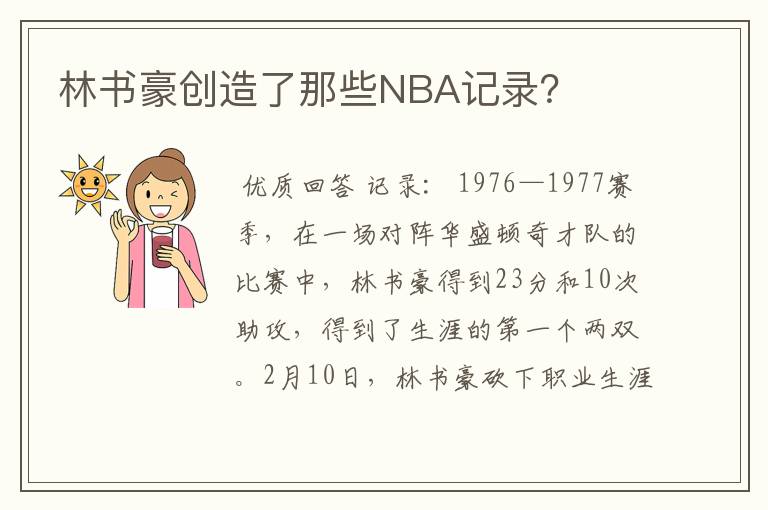 林书豪创造了那些NBA记录?

优质回答 记录: 1976—1977赛季，在一场对阵华盛顿奇才队的比赛中，林书豪得到23分和10次助攻，得到了生涯的第一个两双。2月10日，林书豪砍下职业生涯